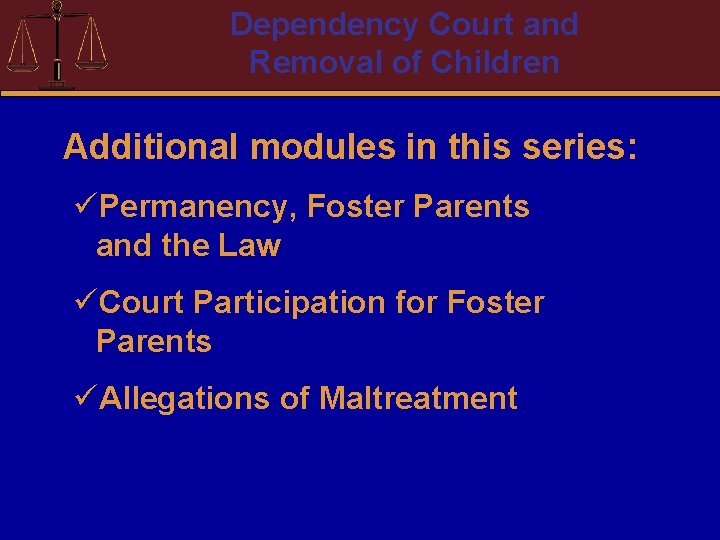 Dependency Court and Removal of Children

Additional modules in this series:

✓Permanency, Foster Parents and the Law

✓Court Participation for Foster Parents

✓Allegations of Maltreatment